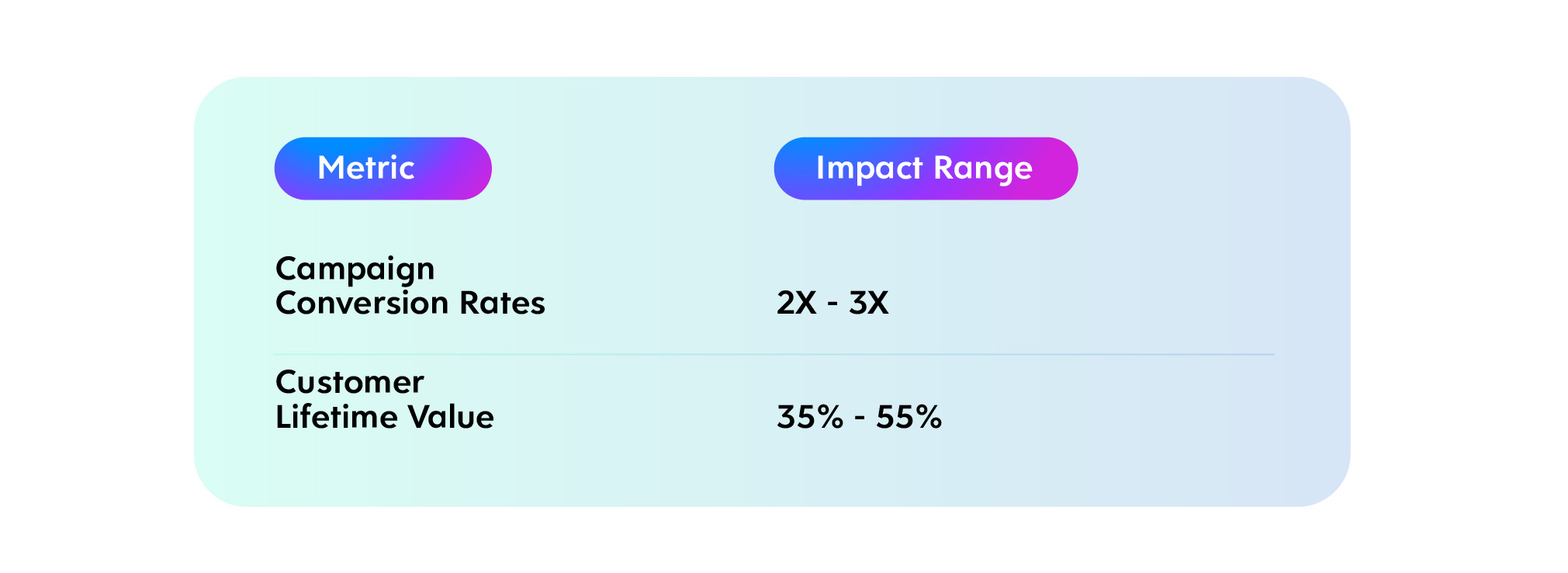 | Metric | Impact Range |
|---|---|
| Campaign Conversion Rates | 2X - 3X |
| Customer Lifetime Value | 35% - 55% |